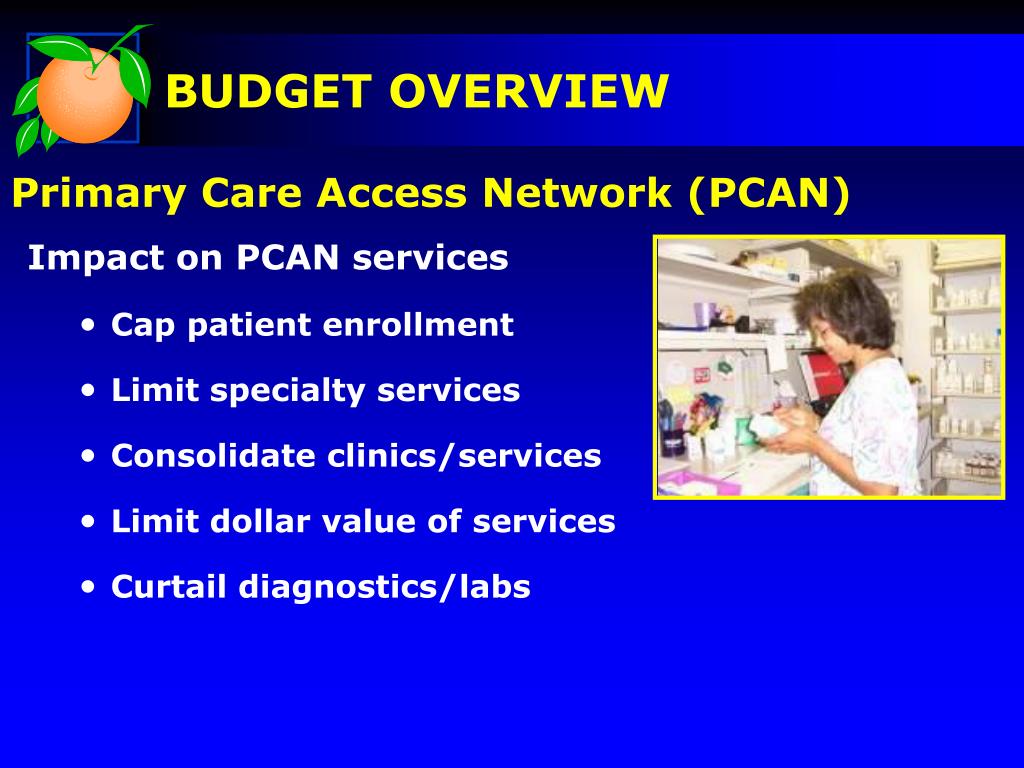 BUDGET OVERVIEW

Primary Care Access Network (PCAN)

Impact on PCAN services

• Cap patient enrollment
• Limit specialty services
• Consolidate clinics/services
• Limit dollar value of services
• Curtail diagnostics/labs